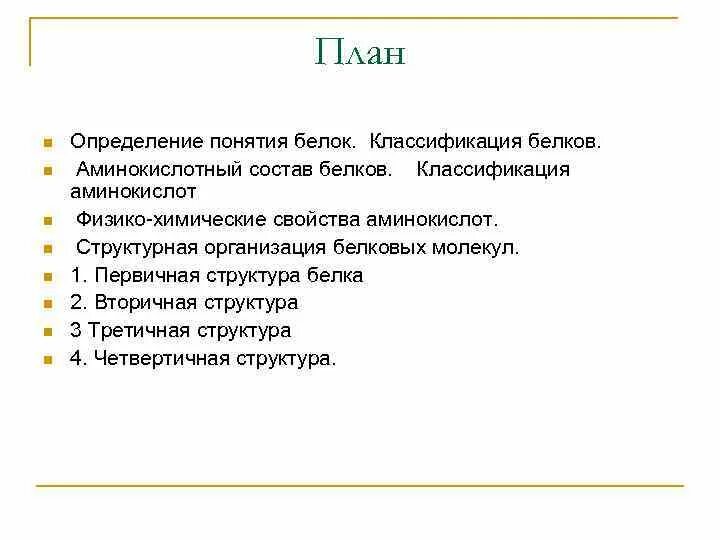 План

Определение понятия белок. Классификация белков.

Аминокислотный состав белков. Классификация аминокислот

Физико-химические свойства аминокислот.

Структурная организация белковых молекул.

1. Первичная структура белка

2. Вторичная структура

3 Третичная структура

4. Четвертичная структура.